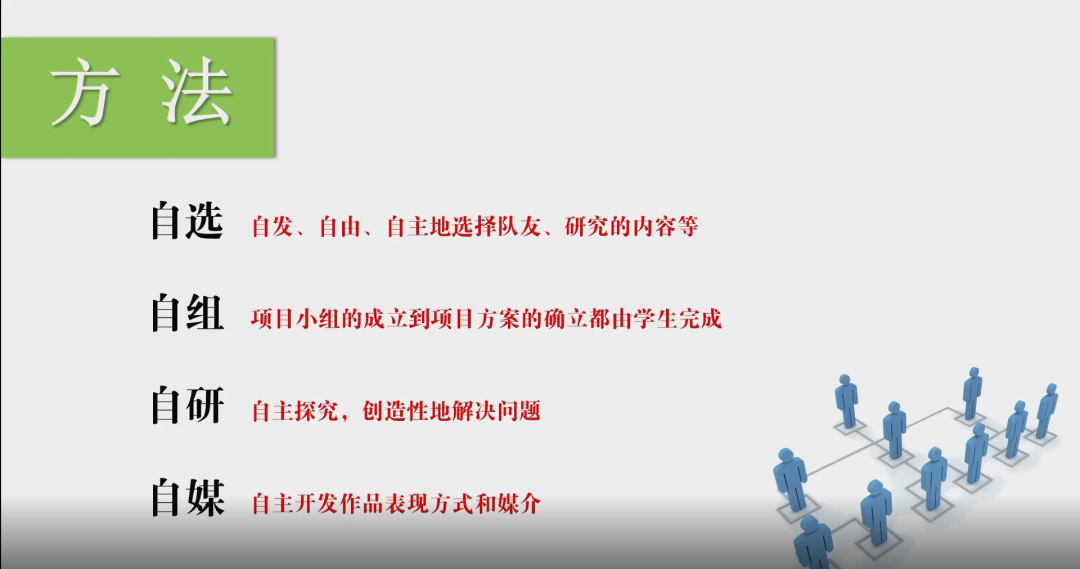 方 法

自选 自发、自由、自主地选择队友、研究的内容等

自组 项目小组的成立到项目方案的确立都由学生完成

自研 自主探究，创造性地解决问题

自媒 自主开发作品表现方式和媒介